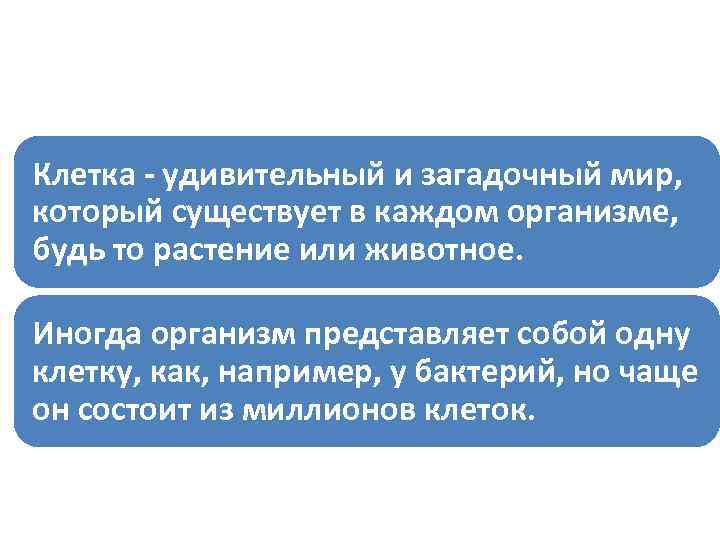 Клетка - удивительный и загадочный мир, который существует в каждом организме, будь то растение или животное.

Иногда организм представляет собой одну клетку, как, например, у бактерий, но чаще он состоит из миллионов клеток.